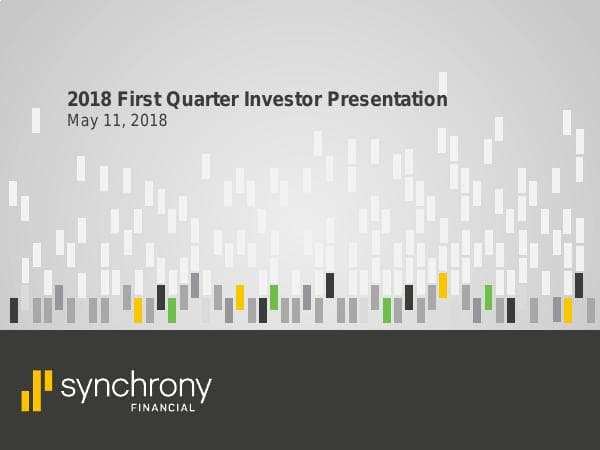 2018 First Quarter Investor Presentation
May 11, 2018

synchrony
FINANCIAL